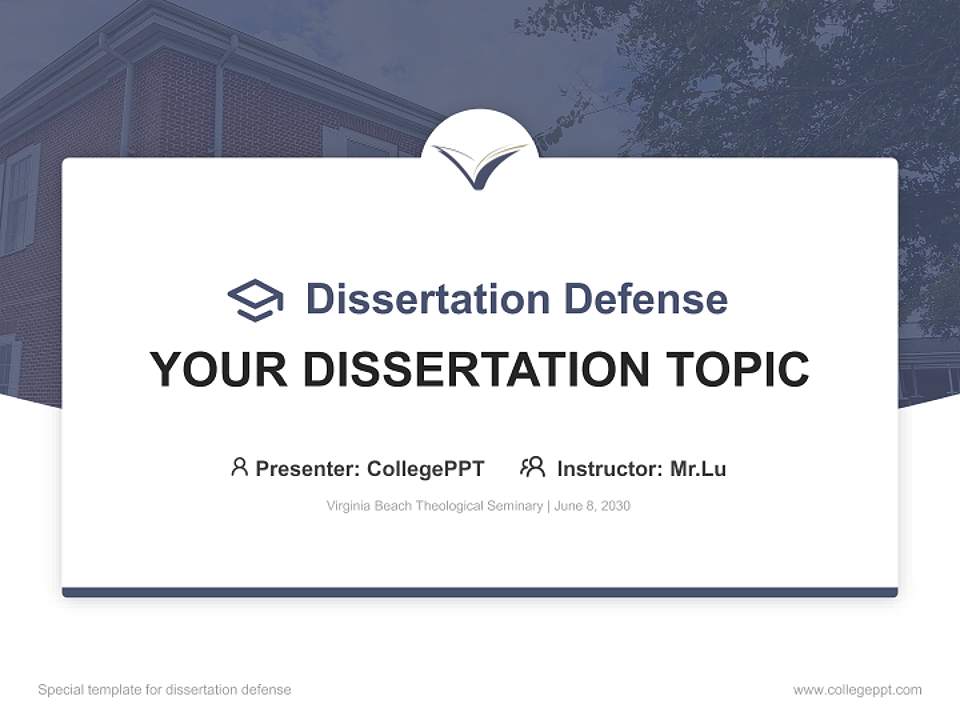 Dissertation Defense

YOUR DISSERTATION TOPIC

Presenter: CollegePPT Instructor: Mr.Lu

Virginia Beach Theological Seminary | June 8, 2030

Special template for dissertation defense

www.collegeppt.com